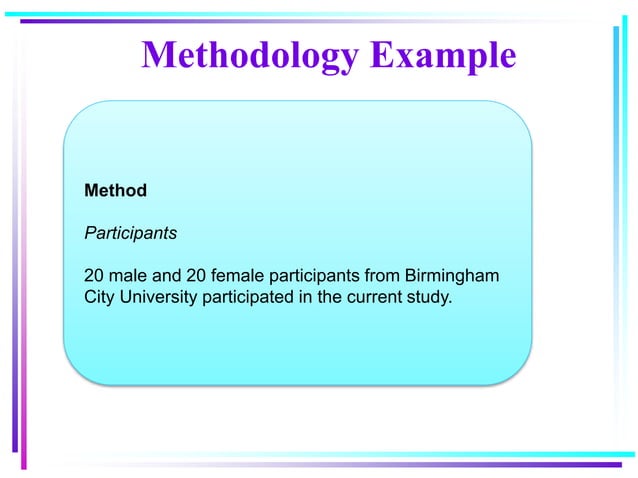 Methodology Example

Method

Participants

20 male and 20 female participants from Birmingham City University participated in the current study.